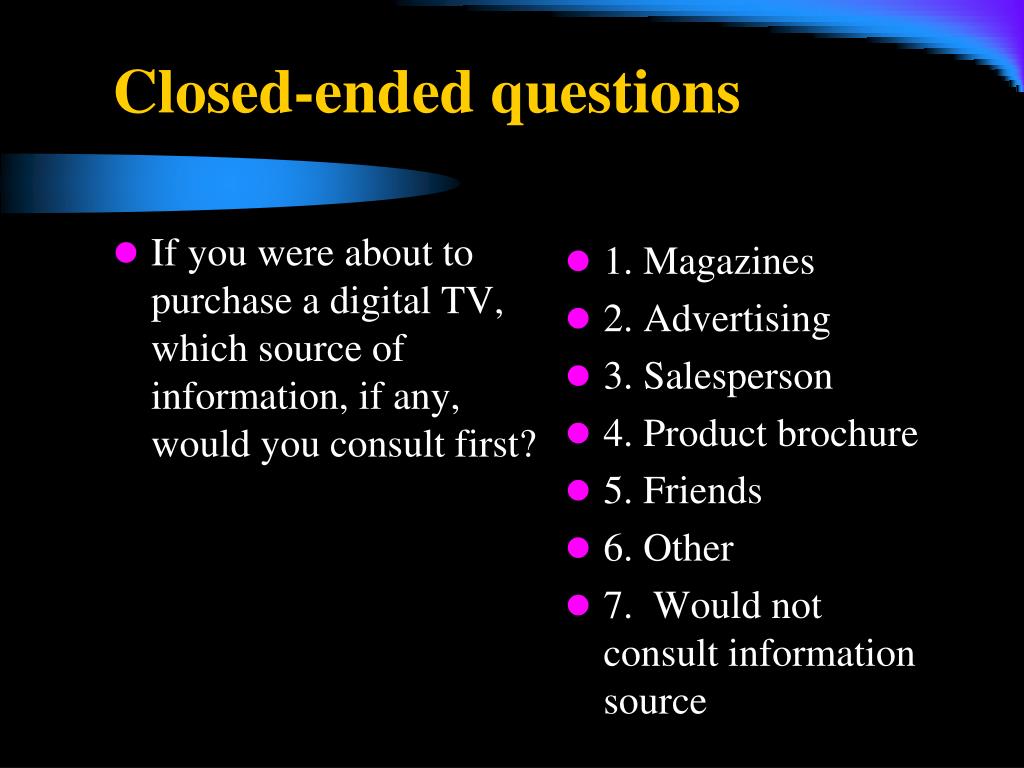 Closed-ended questions

- If you were about to purchase a digital TV, which source of information, if any, would you consult first?

- 1. Magazines
- 2. Advertising
- 3. Salesperson
- 4. Product brochure
- 5. Friends
- 6. Other
- 7. Would not consult information source